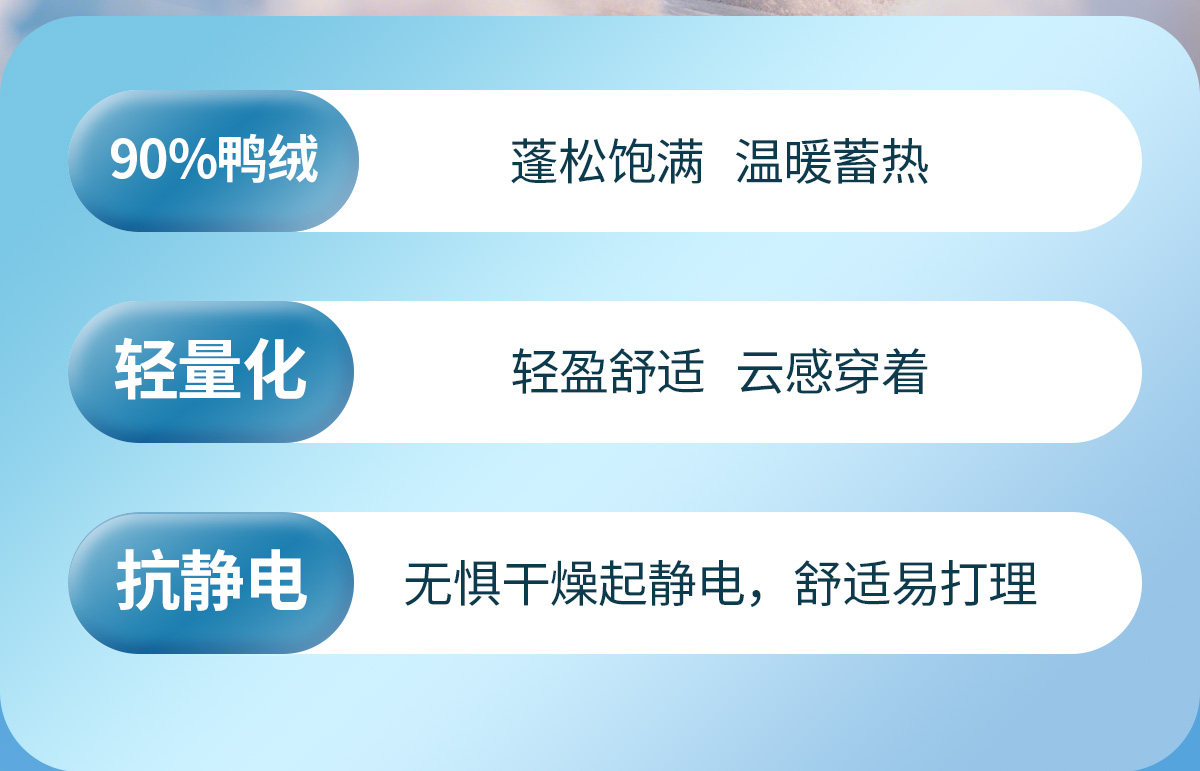 90%鸭绒
蓬松饱满 温暖蓄热

轻量化
轻盈舒适 云感穿着

抗静电
无惧干燥起静电，舒适易打理